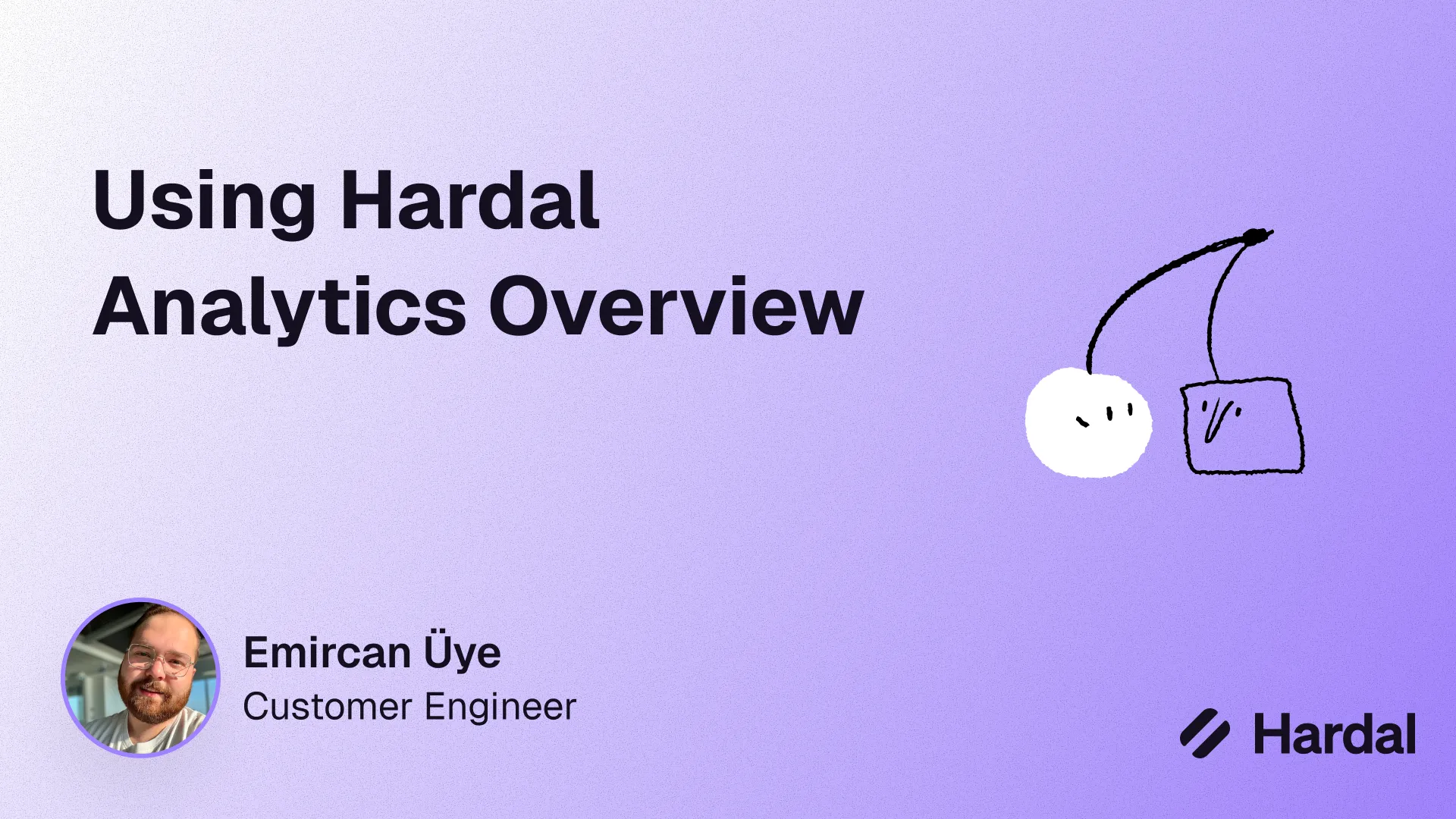 Using Hardal Analytics Overview

Emircan Üye
Customer Engineer

Hardal